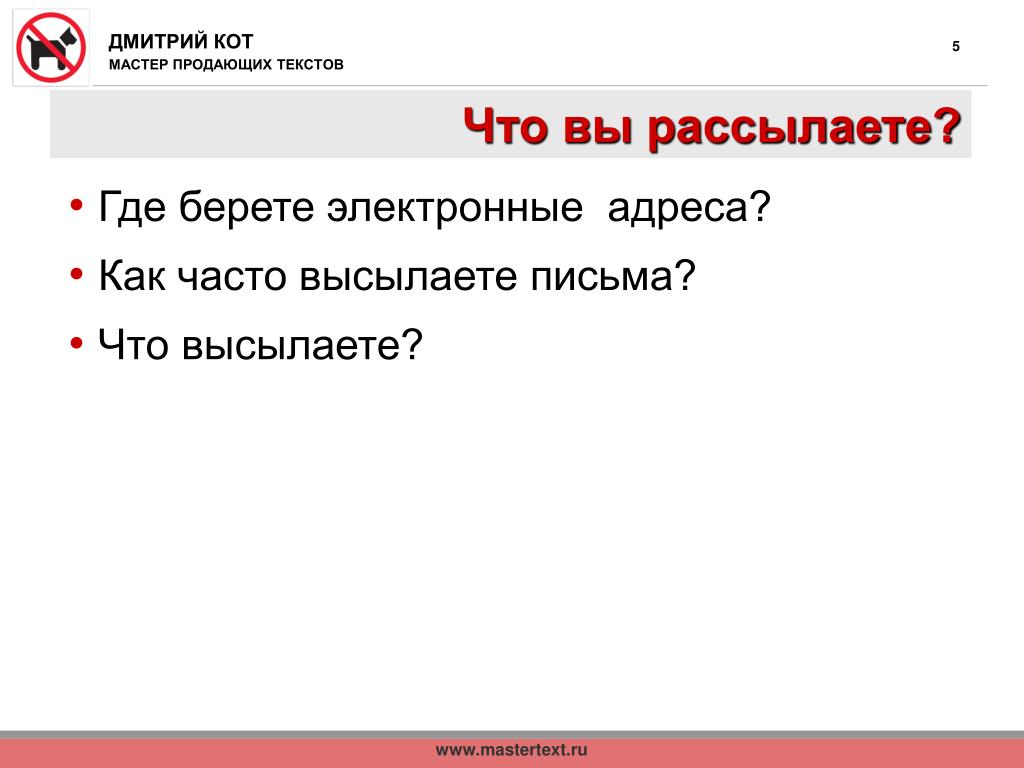 ДМИТРИЙ КОТ
МАСТЕР ПРОДАЮЩИХ ТЕКСТОВ

5

Что вы рассылаете?

• Где берете электронные адреса?
• Как часто высылаете письма?
• Что высылаете?

www.mastertext.ru